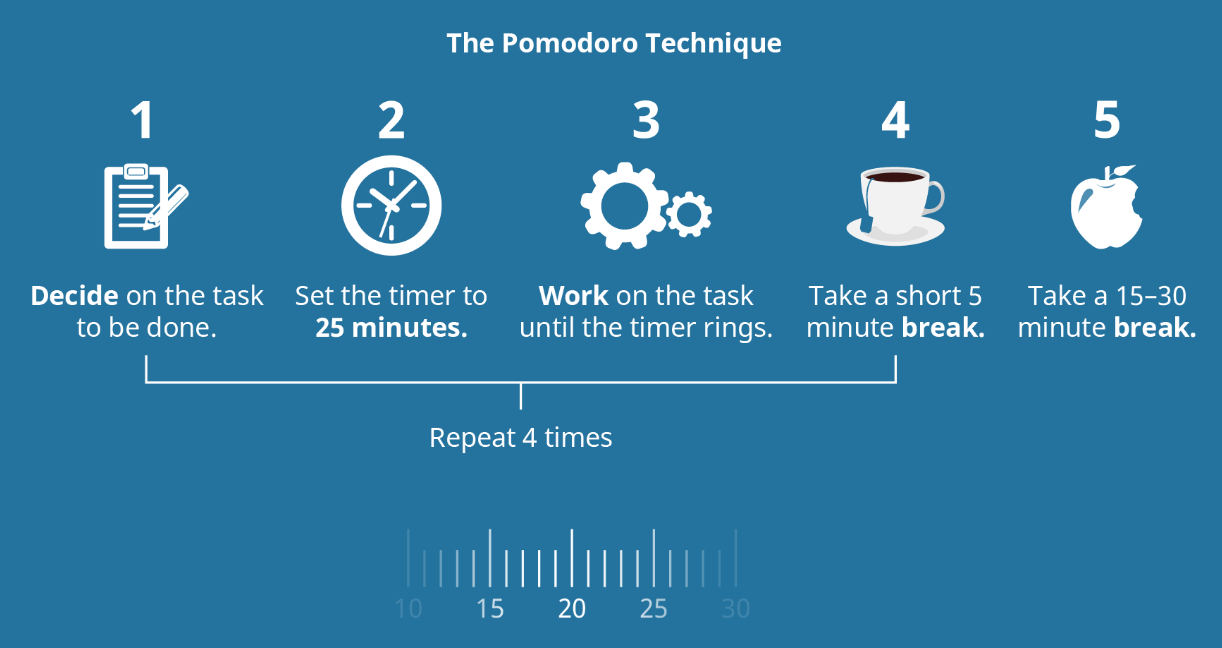 The Pomodoro Technique

1

Decide on the task to be done.

2

Set the timer to 25 minutes.

3

Work on the task until the timer rings.

4

Take a short 5 minute break.

5

Take a 15–30 minute break.

Repeat 4 times

10 15 20 25 30